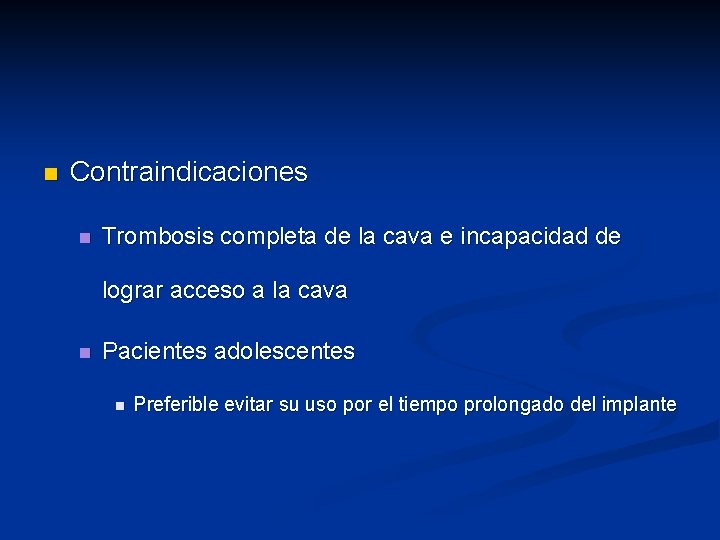 Contraindicaciones

Trombosis completa de la cava e incapacidad de lograr acceso a la cava

Pacientes adolescentes

Preferible evitar su uso por el tiempo prolongado del implante